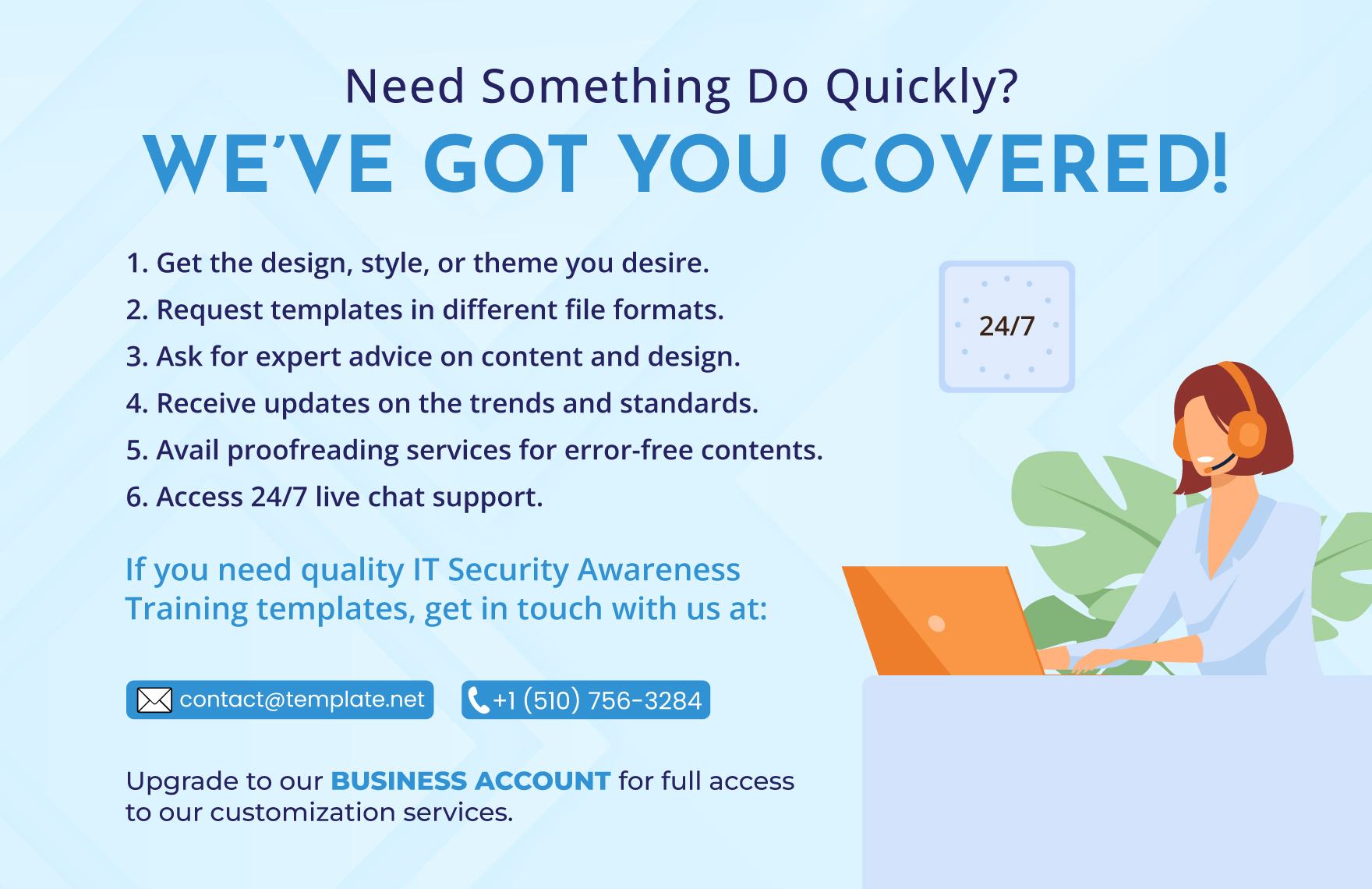 Need Something Do Quickly?

WE'VE GOT YOU COVERED!

1. Get the design, style, or theme you desire.
2. Request templates in different file formats.
3. Ask for expert advice on content and design.
4. Receive updates on the trends and standards.
5. Avail proofreading services for error-free contents.
6. Access 24/7 live chat support.

24/7

If you need quality IT Security Awareness Training templates, get in touch with us at:

contact@template.net

+1 (510) 756-3284

Upgrade to our BUSINESS ACCOUNT for full access to our customization services.